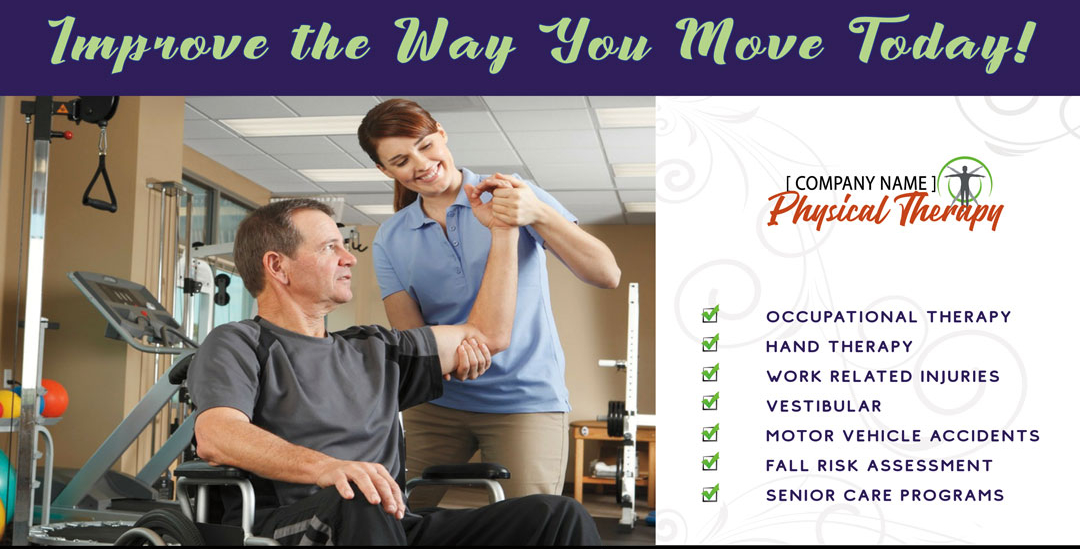 Improve the Way You Move Today!

[ COMPANY NAME ]
Physical Therapy

OCCUPATIONAL THERAPY
HAND THERAPY
WORK RELATED INJURIES
VESTIBULAR
MOTOR VEHICLE ACCIDENTS
FALL RISK ASSESSMENT
SENIOR CARE PROGRAMS